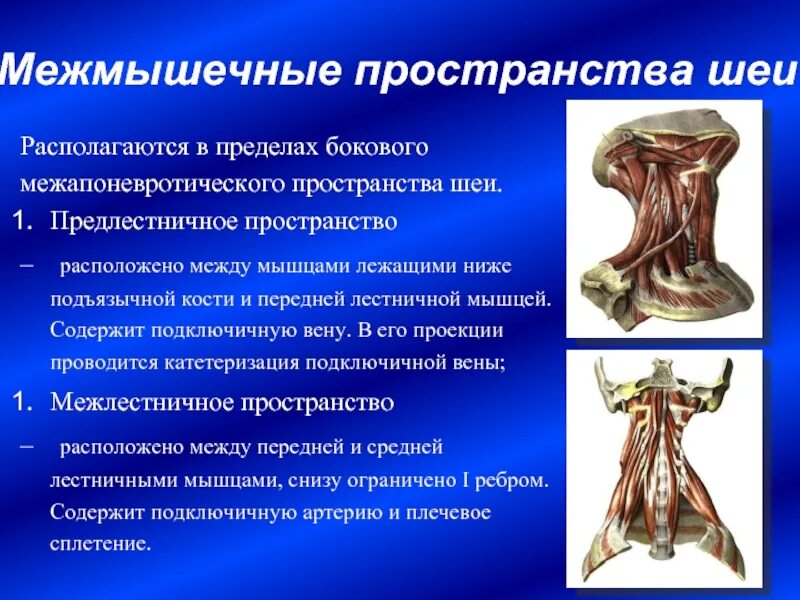 Межмышечные пространства шеи

Располагаются в пределах бокового межапоневротического пространства шеи.

1. Предлестничное пространство

– расположено между мышцами лежащими ниже подъязычной кости и передней лестничной мышцей. Содержит подключичную вену. В его проекции проводится катетеризация подключичной вены;

1. Межлестничное пространство

– расположено между передней и средней лестничными мышцами, снизу ограничено I ребром. Содержит подключичную артерию и плечевое сплетение.